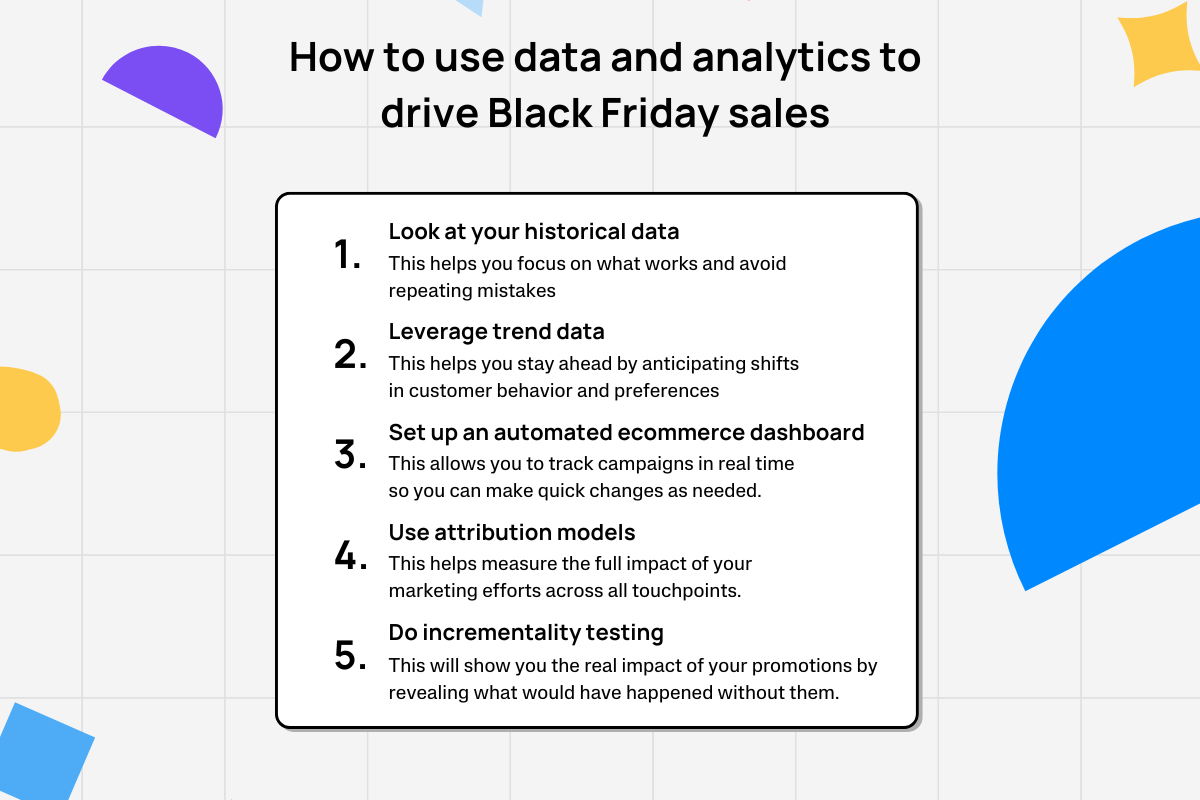 How to use data and analytics to drive Black Friday sales

1. Look at your historical data
This helps you focus on what works and avoid repeating mistakes

2. Leverage trend data
This helps you stay ahead by anticipating shifts in customer behavior and preferences

3. Set up an automated ecommerce dashboard
This allows you to track campaigns in real time so you can make quick changes as needed.

4. Use attribution models
This helps measure the full impact of your marketing efforts across all touchpoints.

5. Do incrementality testing
This will show you the real impact of your promotions by revealing what would have happened without them.